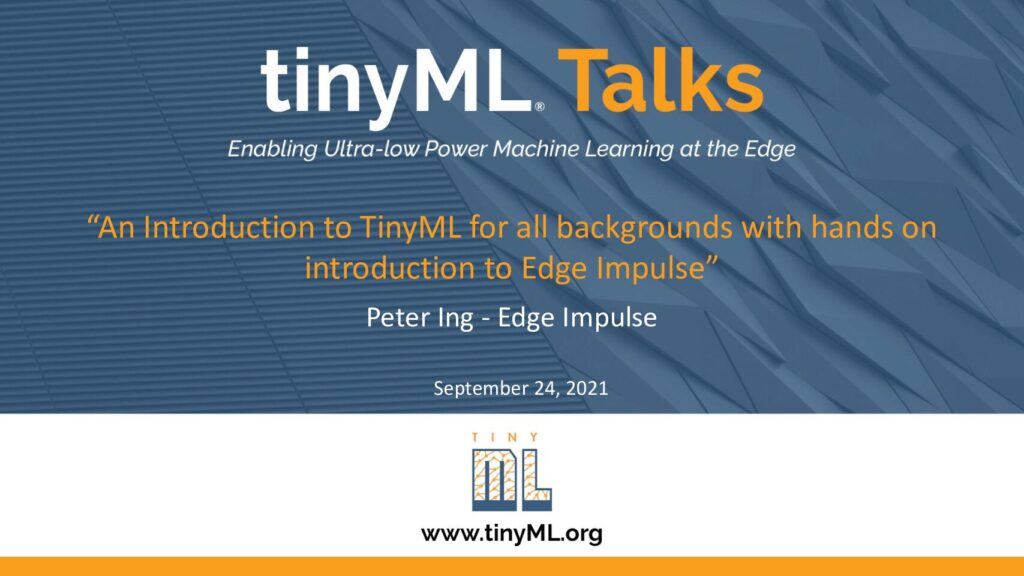 tinyML® Talks

Enabling Ultra-low Power Machine Learning at the Edge

“An Introduction to TinyML for all backgrounds with hands on introduction to Edge Impulse”

Peter Ing - Edge Impulse

September 24, 2021

TINY ML

www.tinyML.org